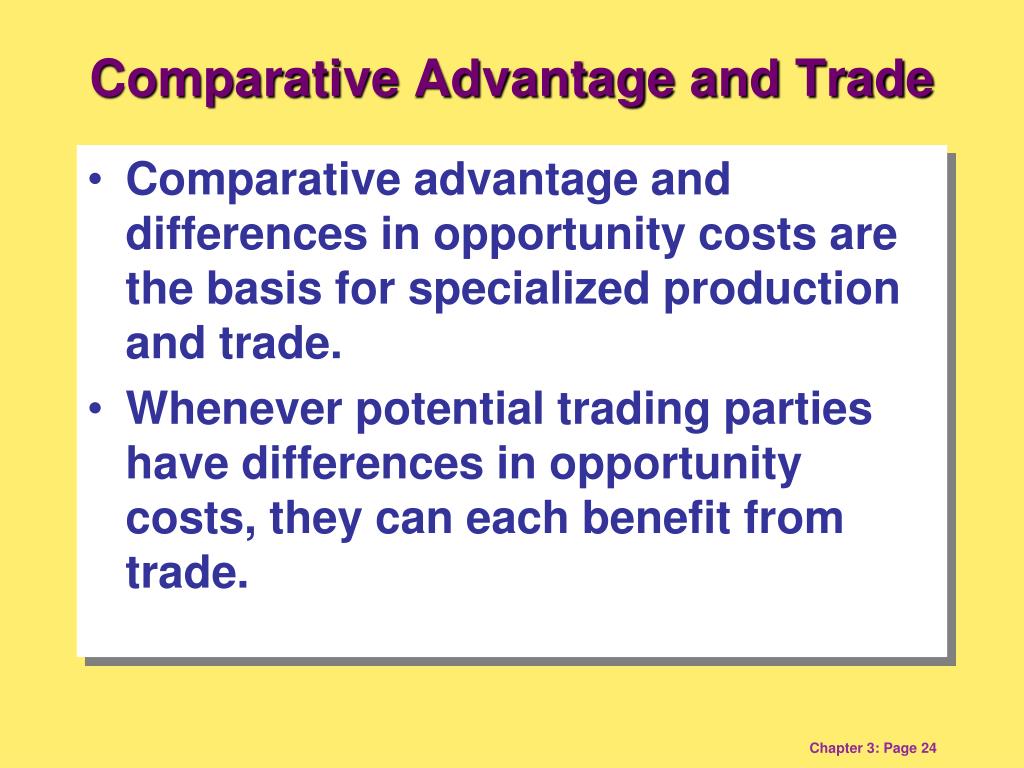 Comparative Advantage and Trade

• Comparative advantage and differences in opportunity costs are the basis for specialized production and trade.

• Whenever potential trading parties have differences in opportunity costs, they can each benefit from trade.

Chapter 3: Page 24